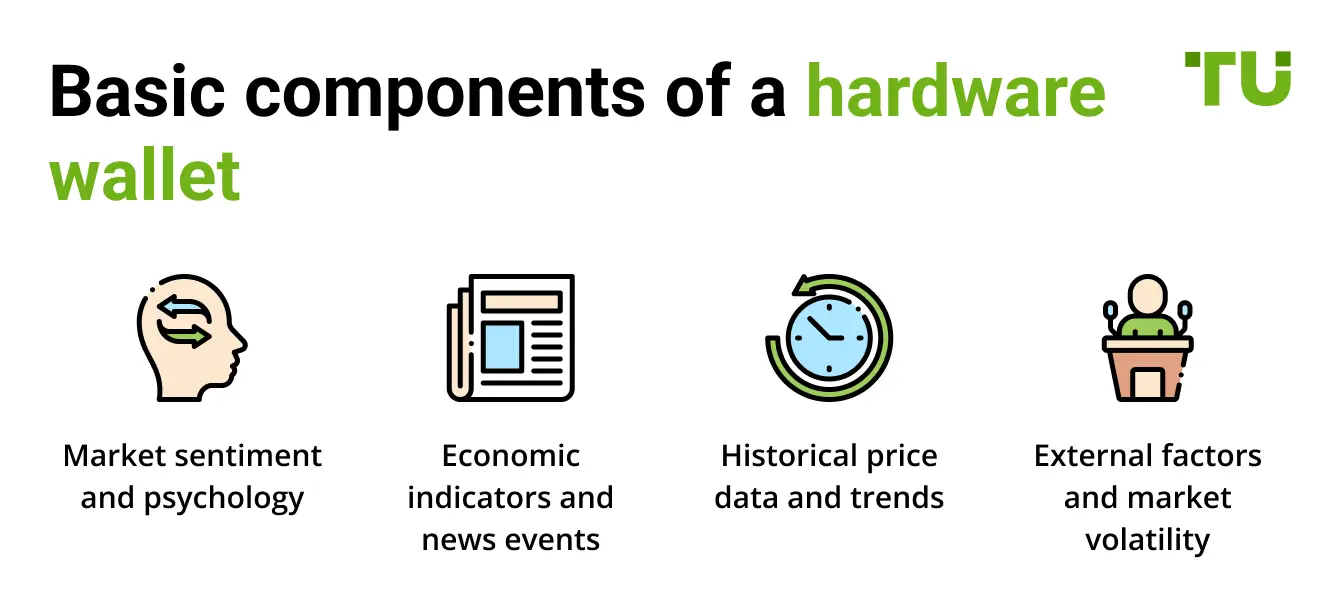 Basic components of a hardware wallet

TU

Market sentiment and psychology

Economic indicators and news events

Historical price data and trends

External factors and market volatility